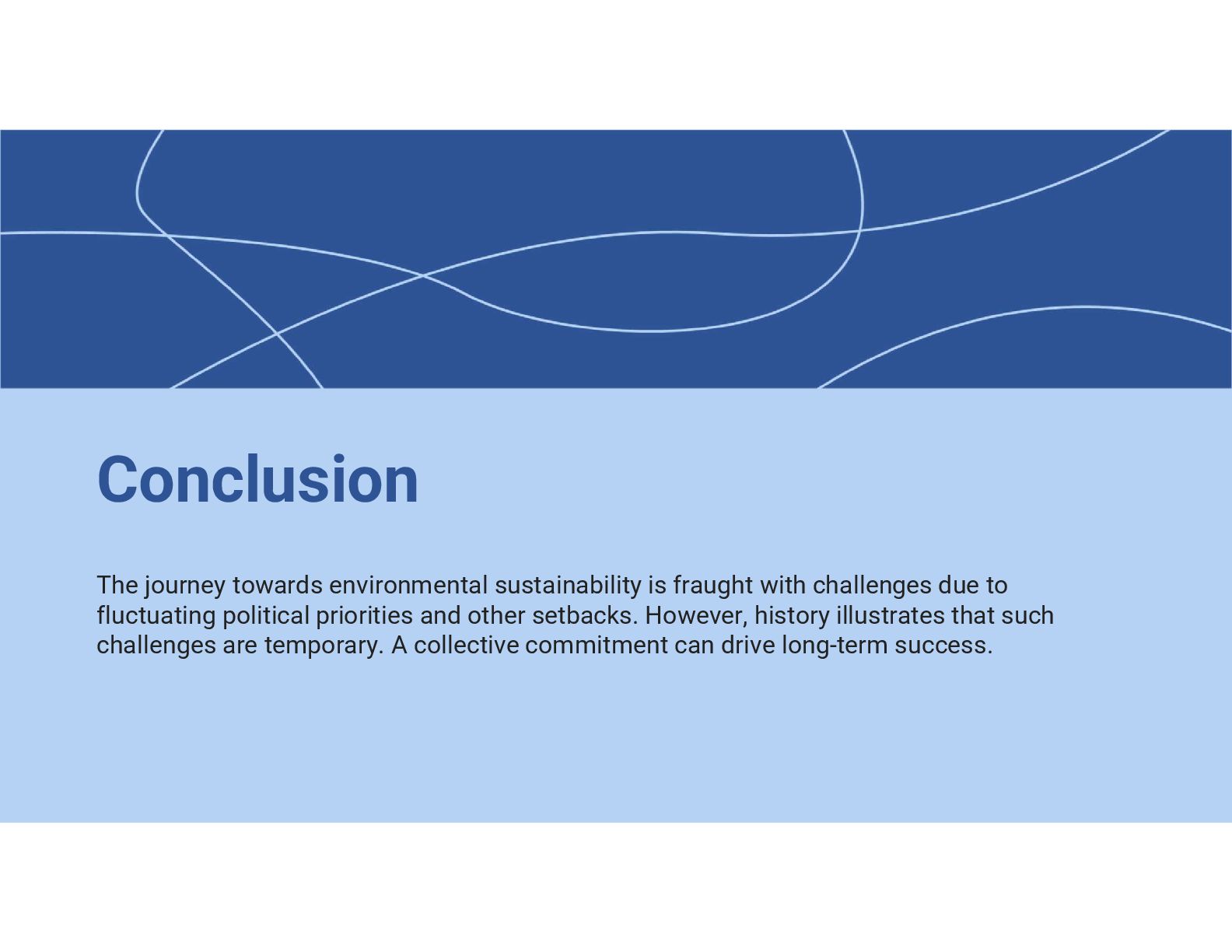 Conclusion

The journey towards environmental sustainability is fraught with challenges due to fluctuating political priorities and other setbacks. However, history illustrates that such challenges are temporary. A collective commitment can drive long-term success.